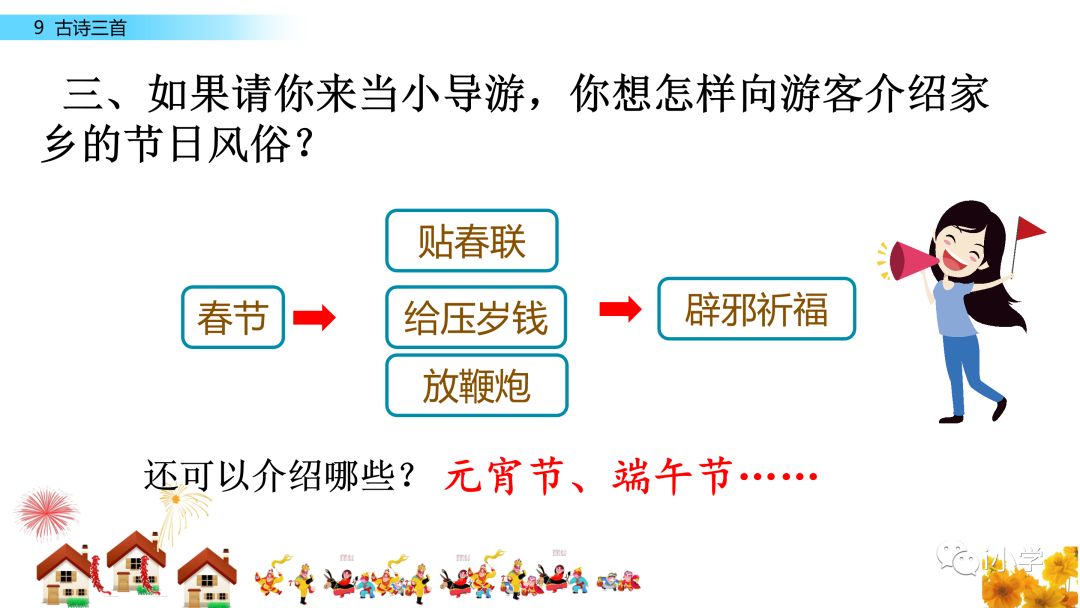 9 古诗三首

三、如果请你来当小导游，你想怎样向游客介绍家乡的节日风俗？

春节

贴春联

给压岁钱

放鞭炮

辟邪祈福

还可以介绍哪些？ 元宵节、端午节……

小学